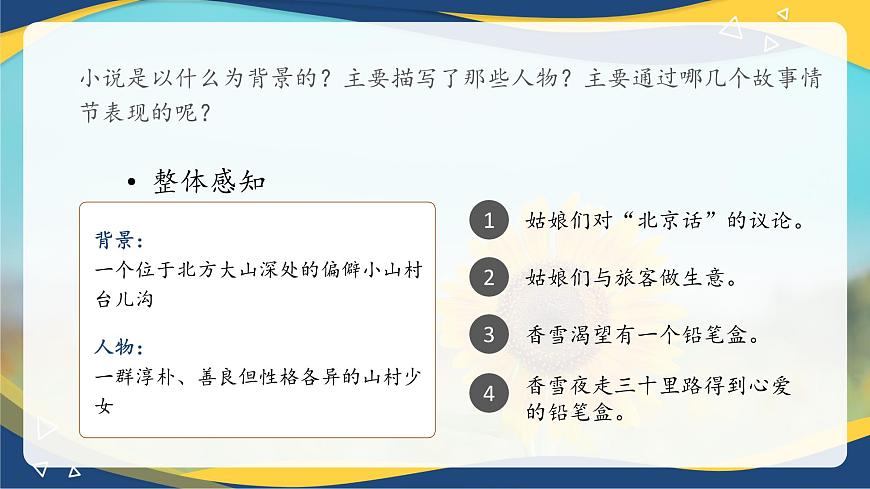 小说是以什么为背景的？主要描写了那些人物？主要通过哪几个故事情节表现的呢？

• 整体感知

背景：
一个位于北方大山深处的偏僻小山村台儿沟

人物：
一群淳朴、善良但性格各异的山村少女

1 姑娘们对“北京话”的议论。

2 姑娘们与旅客做生意。

3 香雪渴望有一个铅笔盒。

4 香雪夜走三十里路得到心爱的铅笔盒。